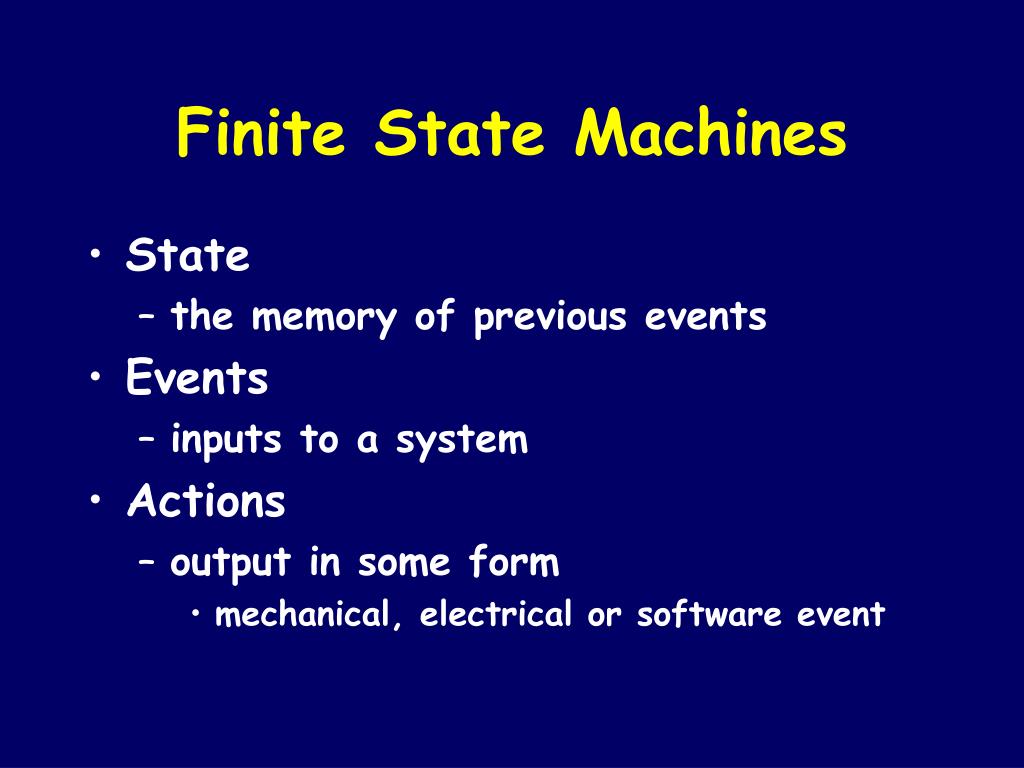 Finite State Machines

• State
– the memory of previous events
• Events
– inputs to a system
• Actions
– output in some form
• mechanical, electrical or software event